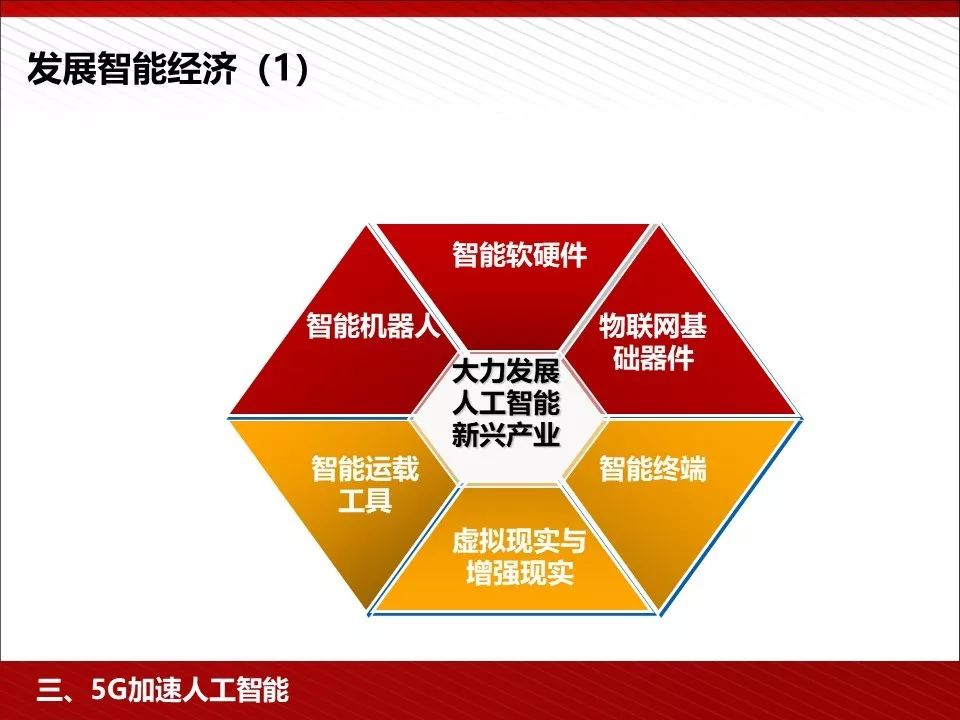 发展智能经济（1）

智能软硬件

智能机器人

物联网基础器件

大力发展人工智能新兴产业

智能运载工具

智能终端

虚拟现实与增强现实

三、5G加速人工智能